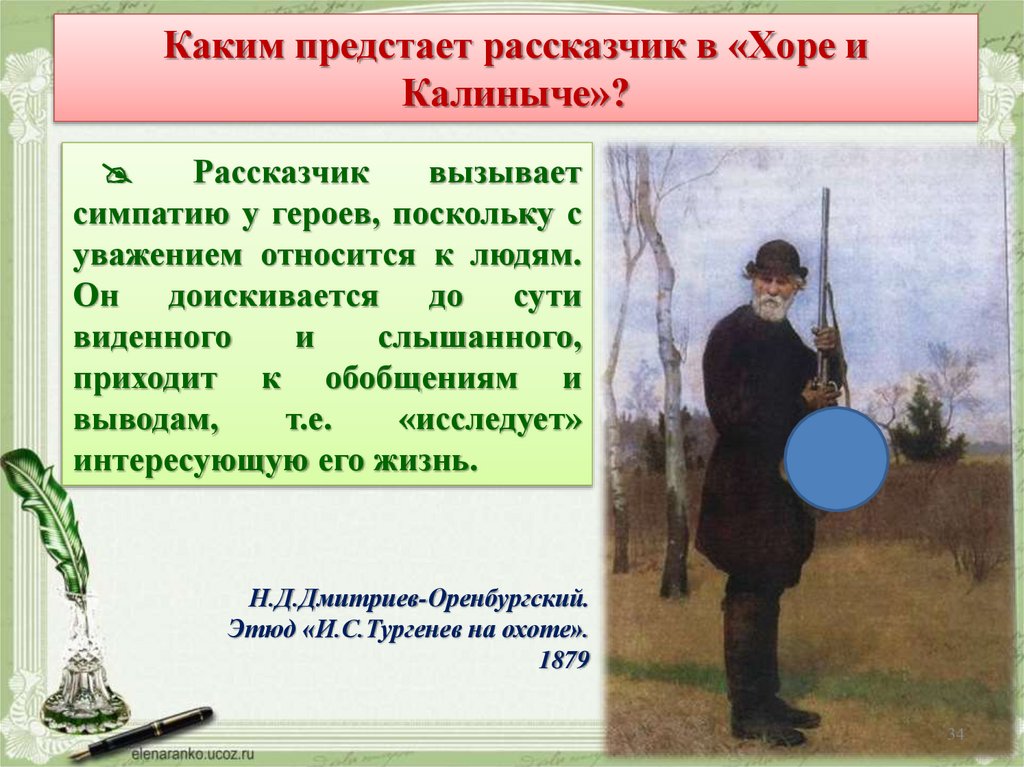 Каким предстает рассказчик в «Хоре и Калиныче»?

Рассказчик вызывает симпатию у героев, поскольку с уважением относится к людям. Он доискивается до сути виденного и слышанного, приходит к обобщениям и выводам, т.е. «исследует» интересующую его жизнь.

Н.Д.Дмитриев-Оренбургский. Этюд «И.С.Тургенев на охоте». 1879

elenaranko.ucoz.ru

34